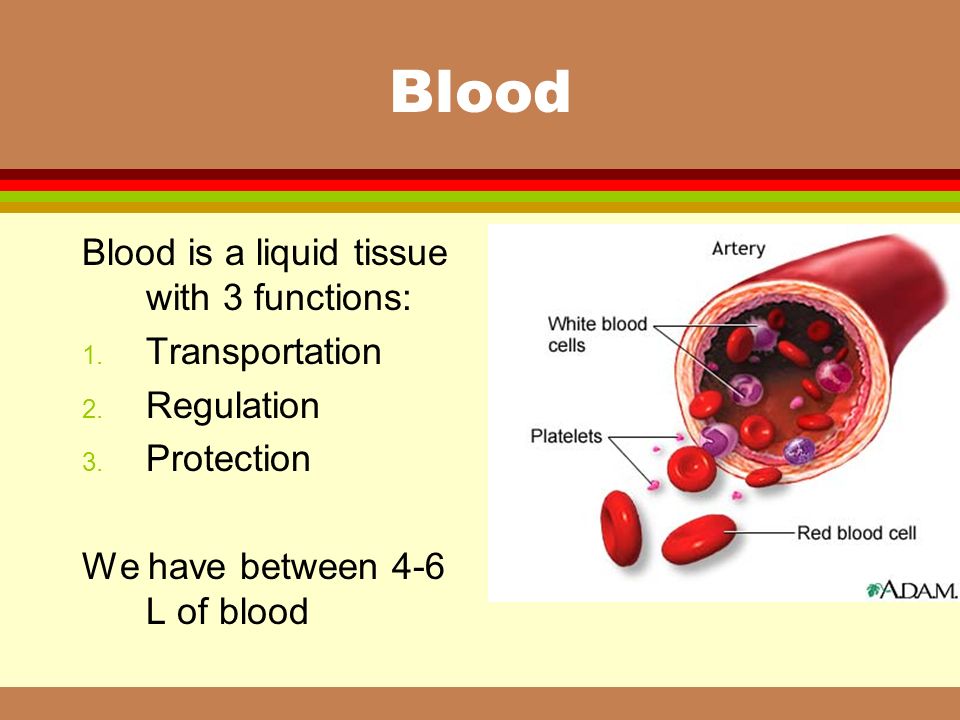 Blood

Blood is a liquid tissue with 3 functions:

1. Transportation
2. Regulation
3. Protection

We have between 4-6 L of blood

Artery

White blood cells

Platelets

Red blood cell

A.D.A.M.